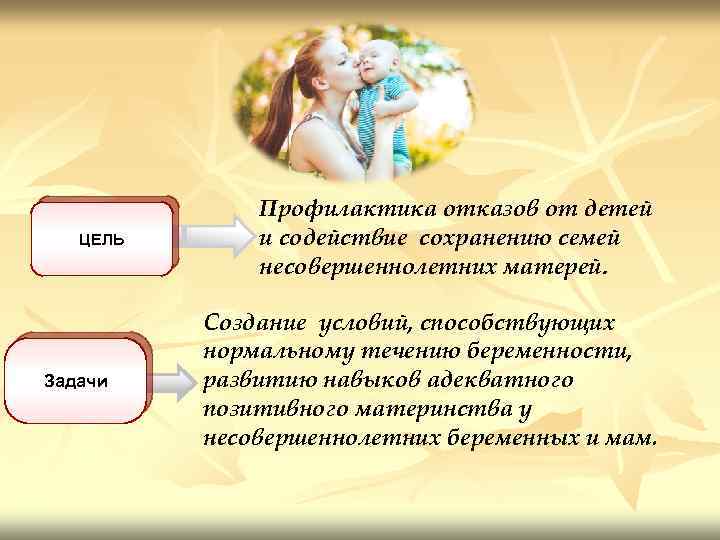 ЦЕЛЬ

Профилактика отказов от детей и содействие сохранению семей несовершеннолетних матерей.

Задачи

Создание условий, способствующих нормальному течению беременности, развитию навыков адекватного позитивного материнства у несовершеннолетних беременных и мам.